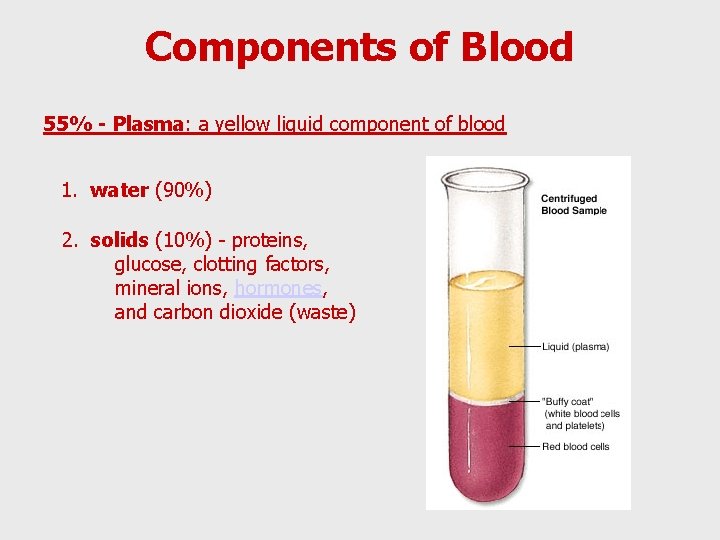 Components of Blood

55% - Plasma: a yellow liquid component of blood

1. water (90%)

2. solids (10%) - proteins, glucose, clotting factors, mineral ions, hormones, and carbon dioxide (waste)

Centrifuged Blood Sample

Liquid (plasma)

"Buffy coat" (white blood cells and platelets)

Red blood cells